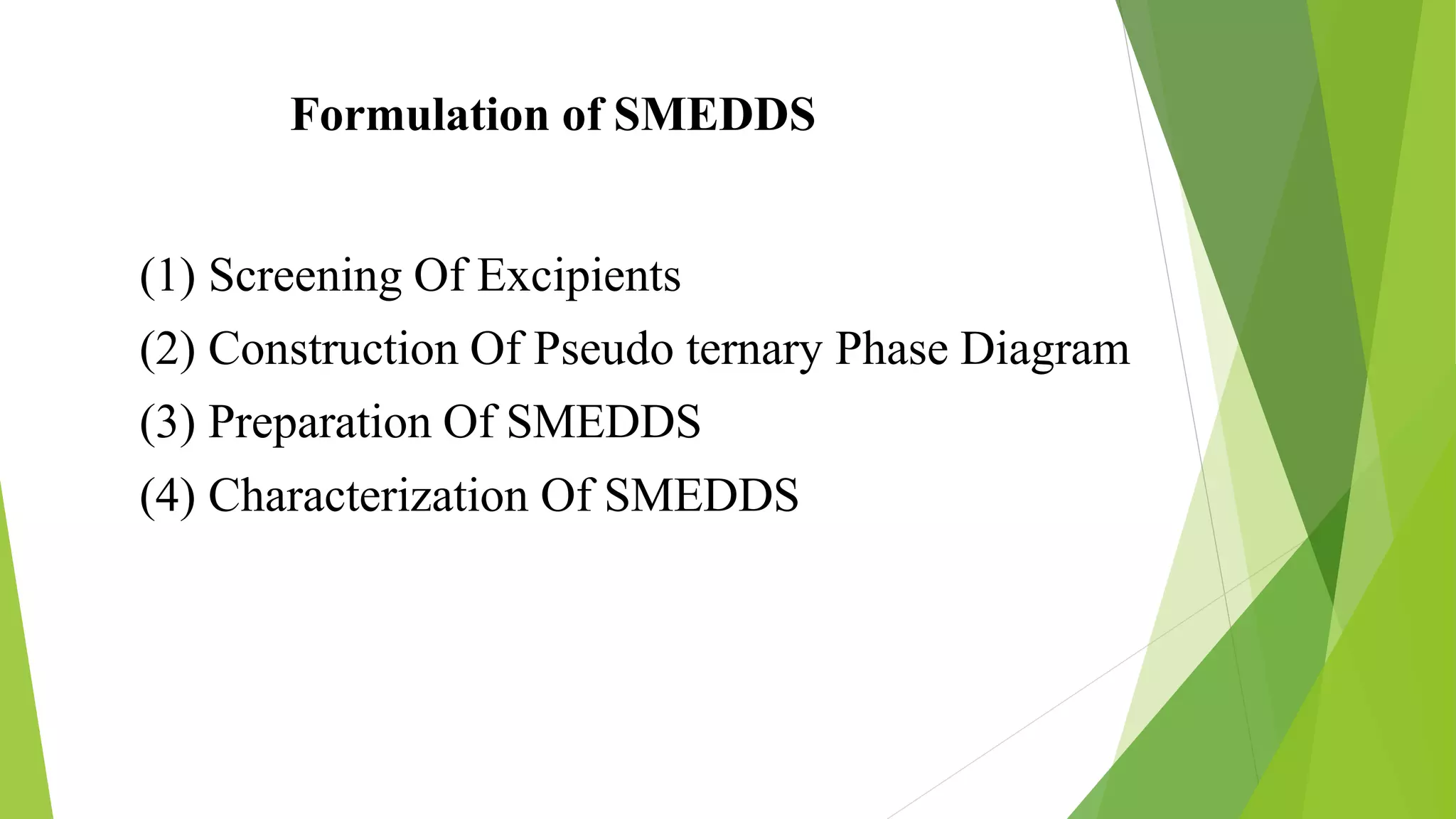 Formulation of SMEDDS

(1) Screening Of Excipients
(2) Construction Of Pseudo ternary Phase Diagram
(3) Preparation Of SMEDDS
(4) Characterization Of SMEDDS